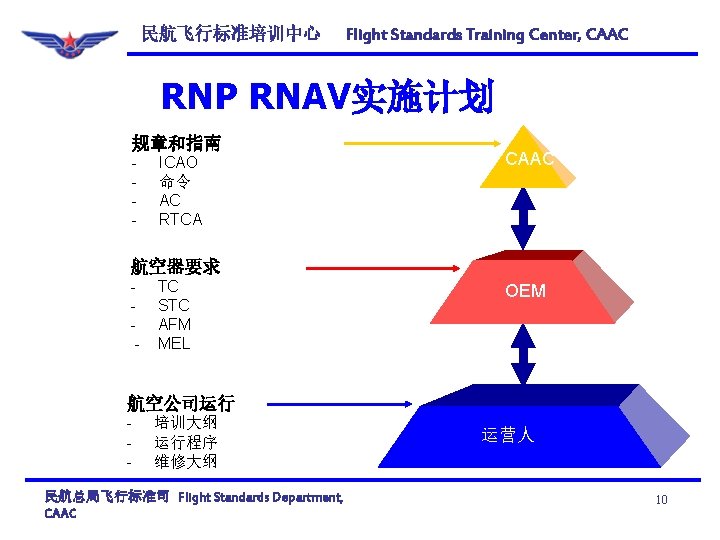 民航飞行标准培训中心 Flight Standards Training Center, CAAC

RNP RNAV实施计划

规章和指南
- ICAO
- 命令
- AC
- RTCA

航空器要求
- TC
- STC
- AFM
- MEL

航空公司运行
- 培训大纲
- 运行程序
- 维修大纲

CAAC

OEM

运营人

民航总局飞行标准司 Flight Standards Department, CAAC

10